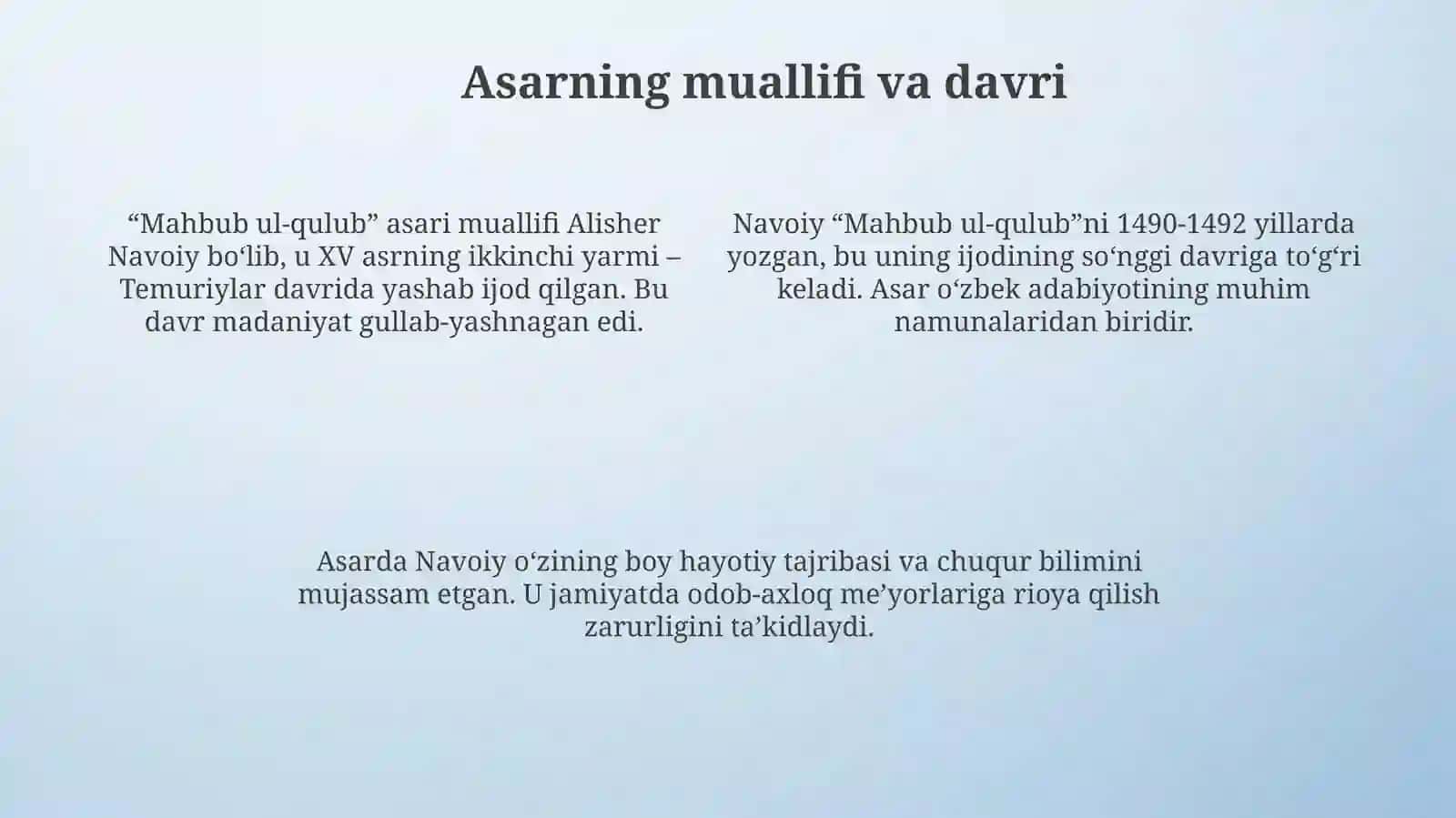 Asarning muallifi va davri

“Mahbub ul-qulub” asari muallifi Alisher Navoiy bo‘lib, u XV asrning ikkinchi yarmi – Temuriylar davrida yashab ijod qilgan. Bu davr madaniyat gullab-yashnagan edi.

Navoiy “Mahbub ul-qulub”ni 1490-1492 yillarda yozgan, bu uning ijodining so‘nggi davriga to‘g‘ri keladi. Asar o‘zbek adabiyotining muhim namunalaridan biridir.

Asarda Navoiy o‘zining boy hayotiy tajribasi va chuqur bilimini mujassam etgan. U jamiyatda odob-axloq me’yorlariga rioya qilish zarurligini ta’kidlaydi.